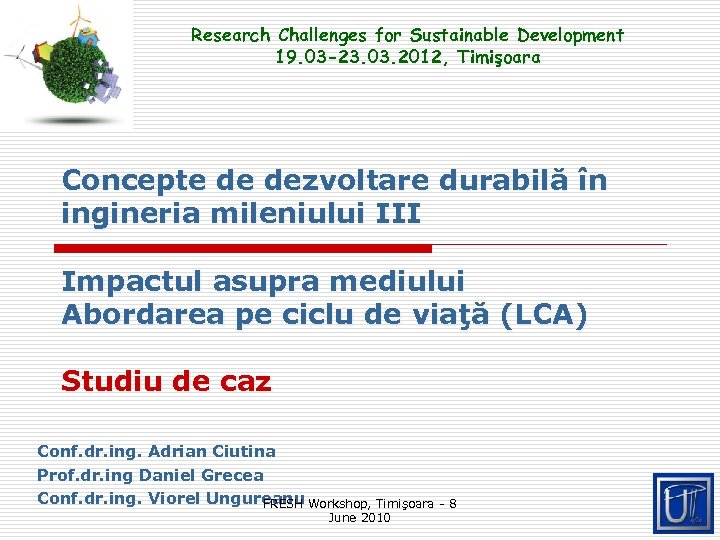 Research Challenges for Sustainable Development
19.03-23.03.2012, Timişoara

Concepte de dezvoltare durabilă în ingineria mileniului III

Impactul asupra mediului
Abordarea pe ciclu de viaţă (LCA)

Studiu de caz

Conf.dr.ing. Adrian Ciutina
Prof.dr.ing Daniel Grecea
Conf.dr.ing. Viorel Ungureanu

FRESH Workshop, Timişoara - 8 June 2010